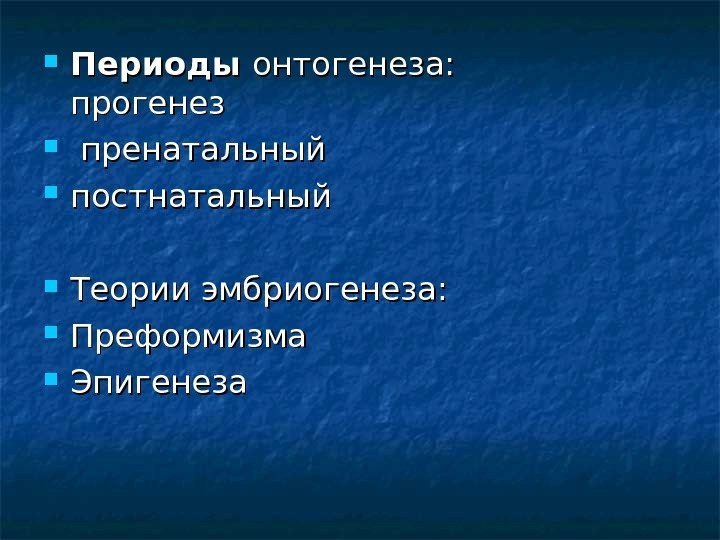 Периоды онтогенеза: прогенез

пренатальный

постнатальный

Теории эмбриогенеза:

Преформизма

Эпигенеза